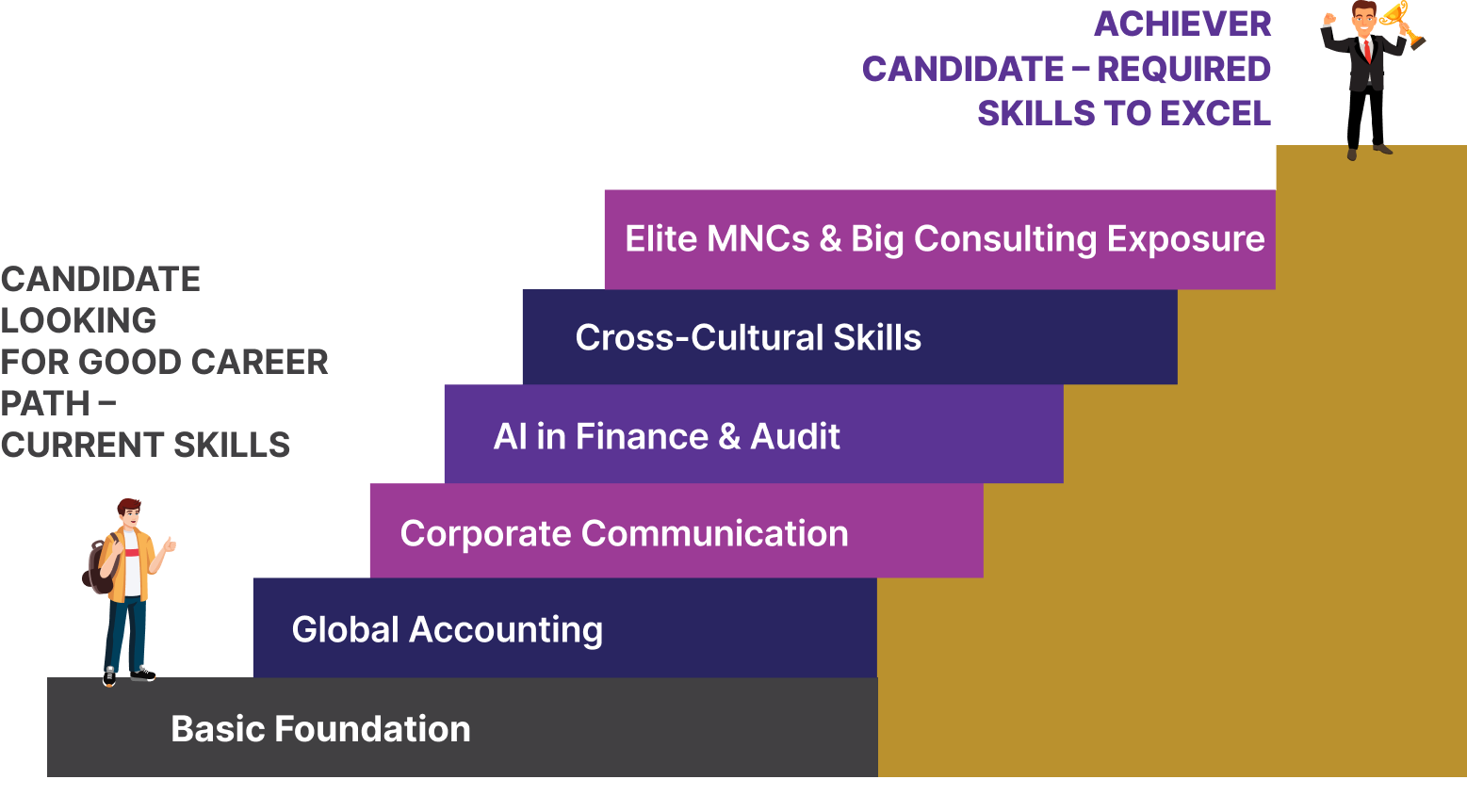 ACHIEVER CANDIDATE – REQUIRED SKILLS TO EXCEL

CANDIDATE LOOKING FOR GOOD CAREER PATH – CURRENT SKILLS

Elite MNCs & Big Consulting Exposure

Cross-Cultural Skills

AI in Finance & Audit

Corporate Communication

Global Accounting

Basic Foundation